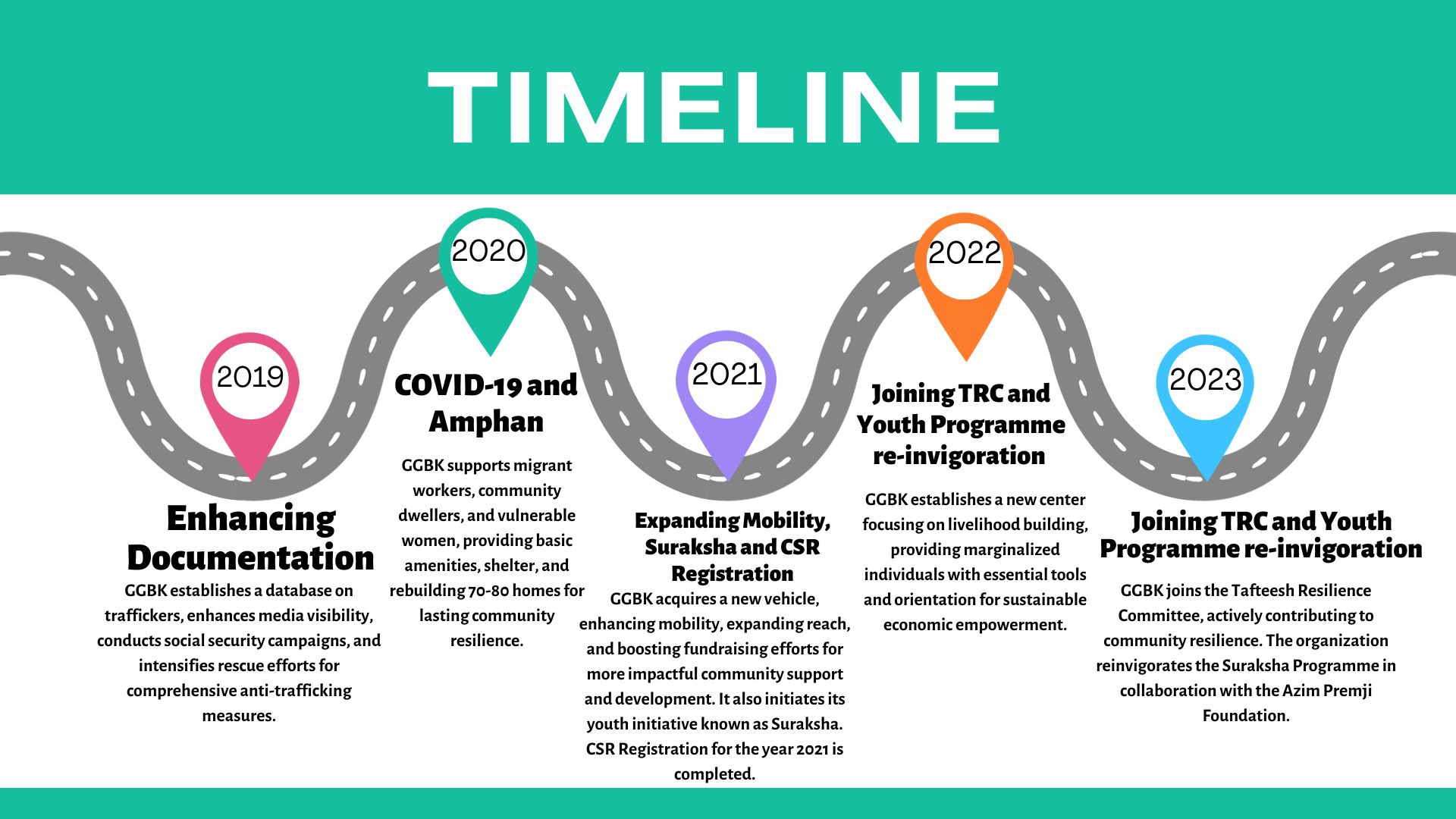 TIMELINE

2019

Enhancing Documentation

GGBK establishes a database on traffickers, enhances media visibility, conducts social security campaigns, and intensifies rescue efforts for comprehensive anti-trafficking measures.

2020

COVID-19 and Amphan

GGBK supports migrant workers, community dwellers, and vulnerable women, providing basic amenities, shelter, and rebuilding 70-80 homes for lasting community resilience.

2021

Expanding Mobility, Suraksha and CSR Registration

GGBK acquires a new vehicle, enhancing mobility, expanding reach, and boosting fundraising efforts for more impactful community support and development. It also initiates its youth initiative known as Suraksha. CSR Registration for the year 2021 is completed.

2022

Joining TRC and Youth Programme re-invigoration

GGBK establishes a new center focusing on livelihood building, providing marginalized individuals with essential tools and orientation for sustainable economic empowerment.

2023

Joining TRC and Youth Programme re-invigoration

GGBK joins the Tafteesh Resilience Committee, actively contributing to community resilience. The organization reinvigorates the Suraksha Programme in collaboration with the Azim Premji Foundation.